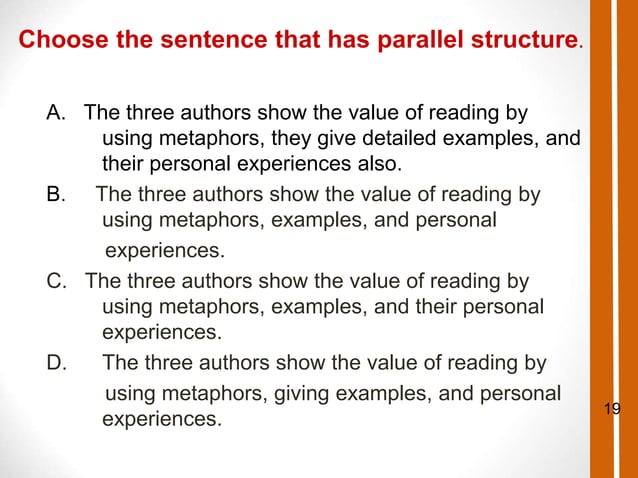 Choose the sentence that has parallel structure.

A. The three authors show the value of reading by using metaphors, they give detailed examples, and their personal experiences also.

B. The three authors show the value of reading by using metaphors, examples, and personal experiences.

C. The three authors show the value of reading by using metaphors, examples, and their personal experiences.

D. The three authors show the value of reading by using metaphors, giving examples, and personal experiences.

19